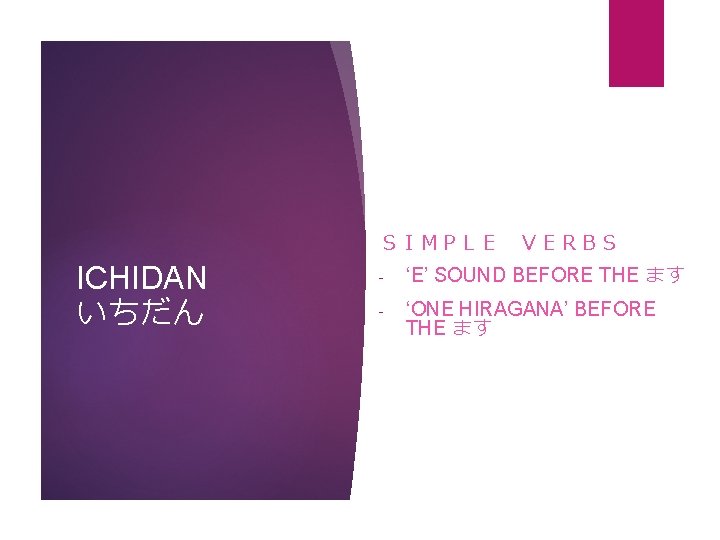 ICHIDAN
いちだん

SIMPLE VERBS

- ‘E’ SOUND BEFORE THE ます
- ‘ONE HIRAGANA’ BEFORE THE ます